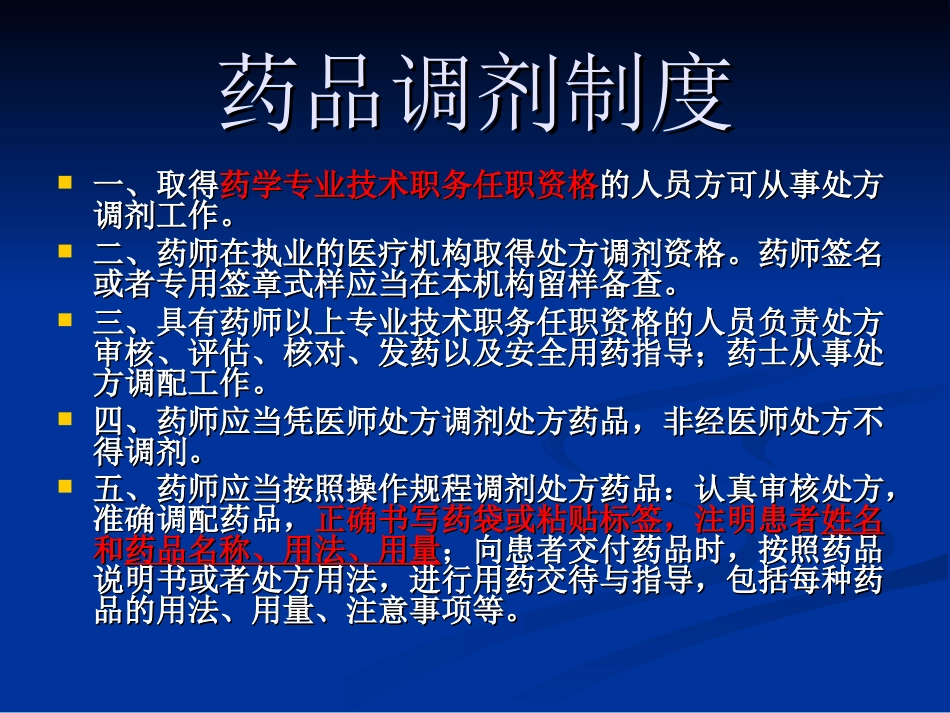 药品调剂制度

一、取得药学专业技术职务任职资格的人员方可从事处方调剂工作。

二、药师在执业的医疗机构取得处方调剂资格。药师签名或者专用签章式样应当在本机构留样备查。

三、具有药师以上专业技术职务任职资格的人员负责处方审核、评估、核对、发药以及安全用药指导；药士从事处方调配工作。

四、药师应当凭医师处方调剂处方药品，非经医师处方不得调剂。

五、药师应当按照操作规程调剂处方药品：认真审核处方，准确调配药品，正确书写药袋或粘贴标签，注明患者姓名和药品名称、用法、用量；向患者交付药品时，按照药品说明书或者处方用法，进行用药交待与指导，包括每种药品的用法、用量、注意事项等。